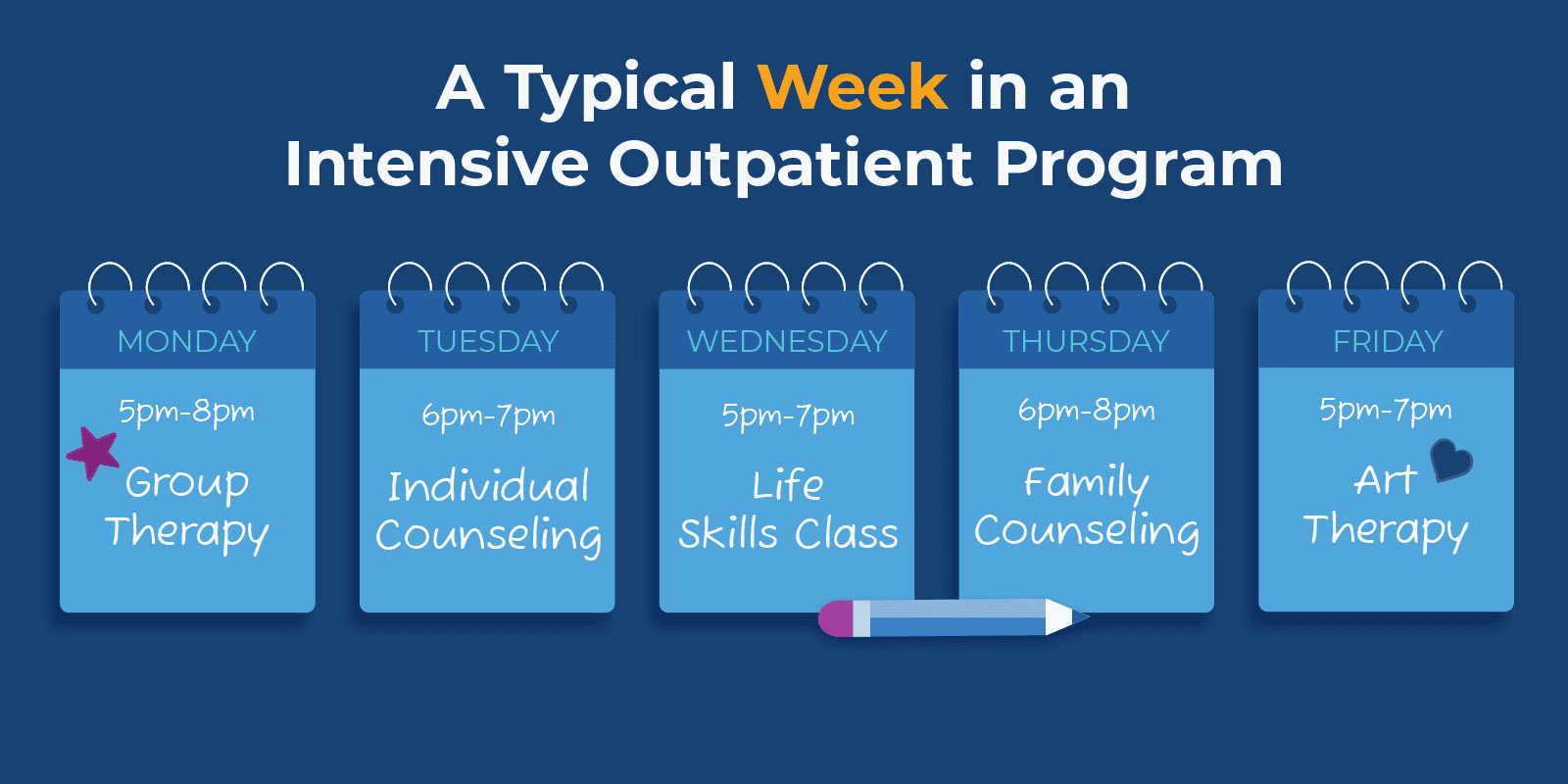 A Typical Week in an Intensive Outpatient Program

MONDAY
5pm-8pm
Group Therapy

TUESDAY
6pm-7pm
Individual Counseling

WEDNESDAY
5pm-7pm
Life Skills Class

THURSDAY
6pm-8pm
Family Counseling

FRIDAY
5pm-7pm
Art Therapy